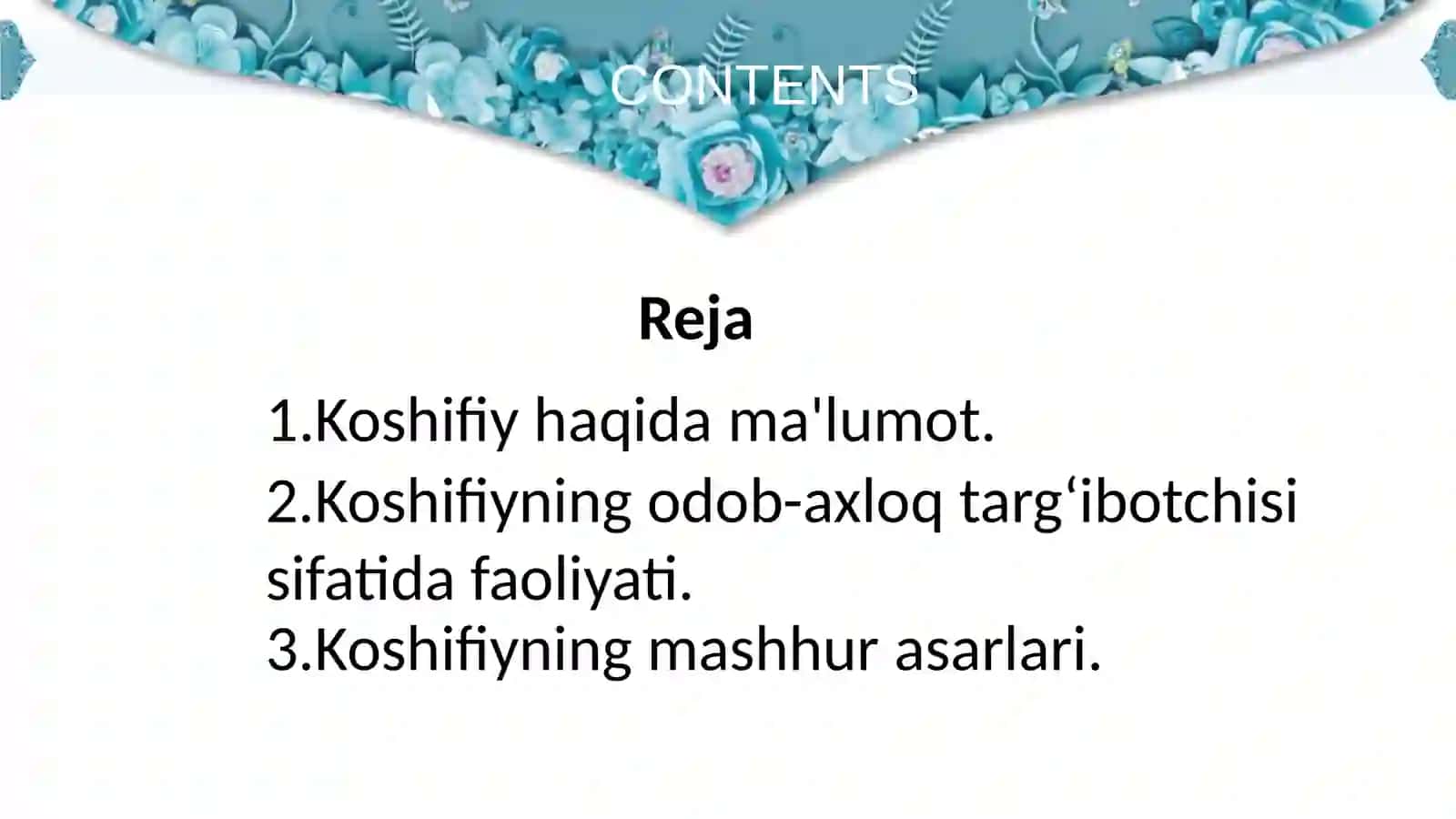 CONTENTS

Reja

1.Koshifiy haqida ma'lumot.

2.Koshifiyning odob-axloq targ‘ibotchisi sifatida faoliyati.

3.Koshifiyning mashhur asarlari.